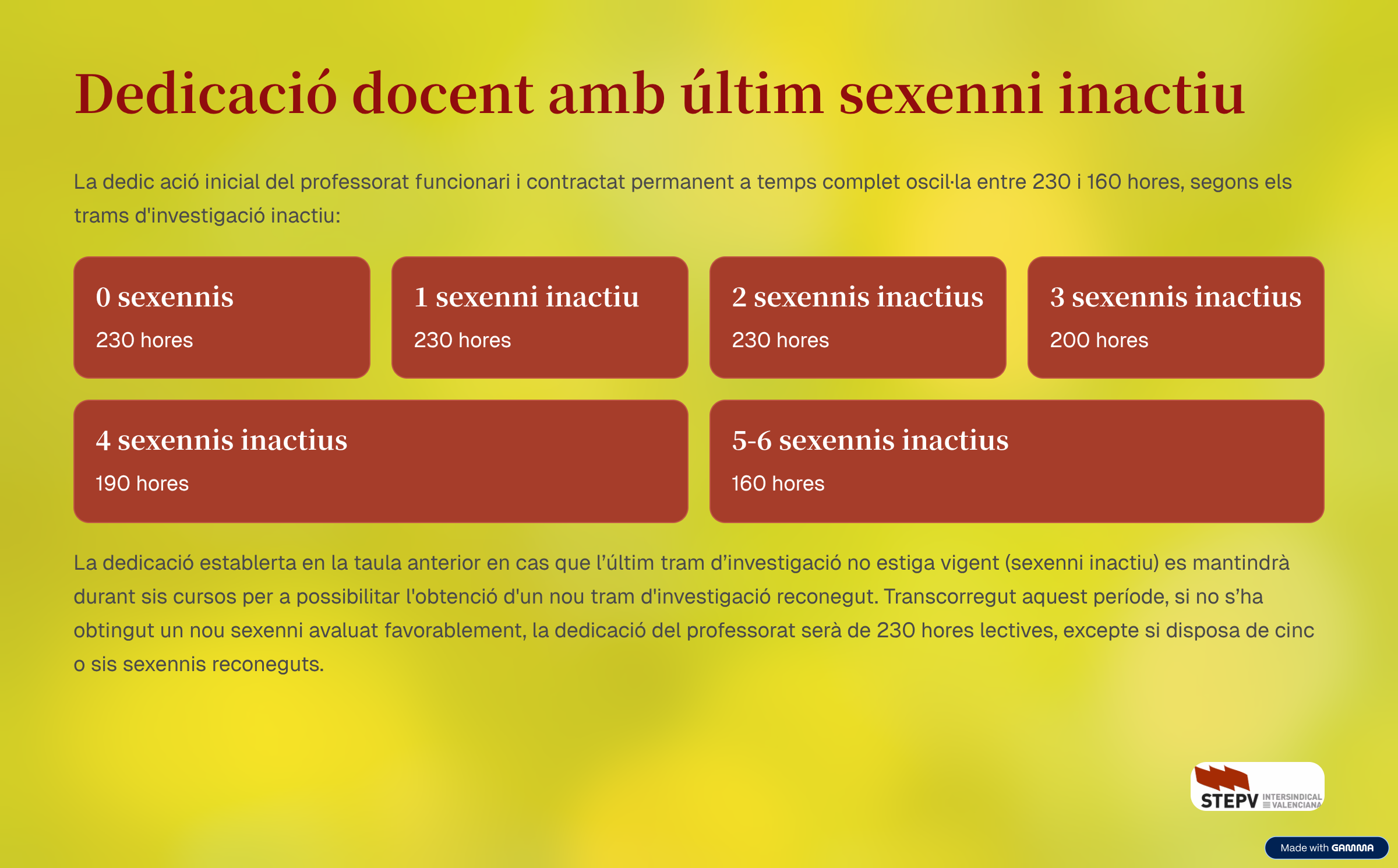 Dedicació docent amb últim sexenni inactiu

La dedic ació inicial del professorat funcionari i contractat permanent a temps complet oscil·la entre 230 i 160 hores, segons els trams d'investigació inactiu:

0 sexennis
230 hores

1 sexenni inactiu
230 hores

2 sexennis inactius
230 hores

3 sexennis inactius
200 hores

4 sexennis inactius
190 hores

5-6 sexennis inactius
160 hores

La dedicació establerta en la taula anterior en cas que l'últim tram d'investigació no estiga vigent (sexenni inactiu) es mantindrà durant sis cursos per a possibilitar l'obtenció d'un nou tram d'investigació reconegut. Transcorregut aquest període, si no s'ha obtingut un nou sexenni avaluat favorablement, la dedicació del professorat serà de 230 hores lectives, excepte si disposa de cinc o sis sexennis reconeguts.

STEPV INTERSINDICAL VALENCIANA

Made with GAMMA